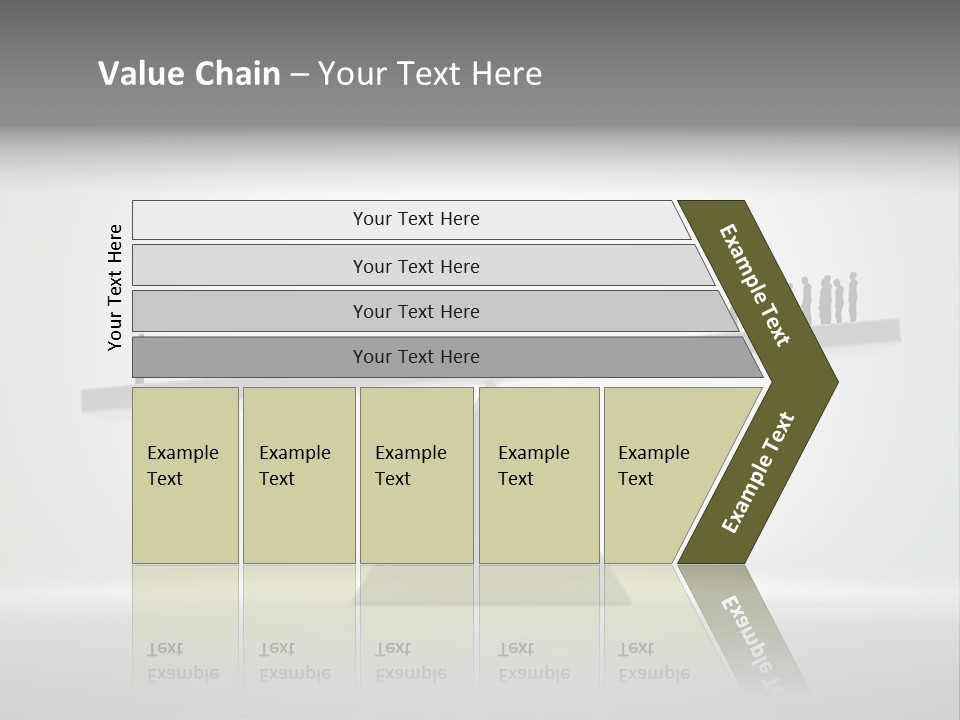 Value Chain – Your Text Here

Your Text Here

Your Text Here

Your Text Here

Your Text Here

Your Text Here

Example Text

Example Text

Example Text

Example Text

Example Text

Example Text

Example Text